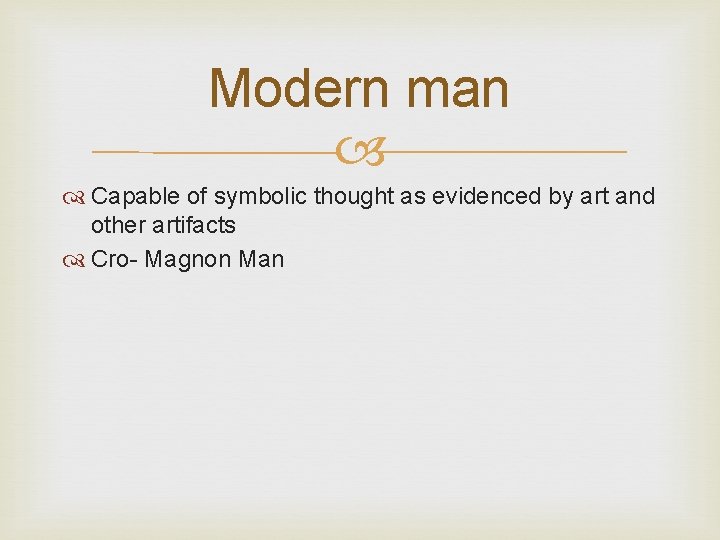 Modern man

Capable of symbolic thought as evidenced by art and other artifacts

Cro- Magnon Man